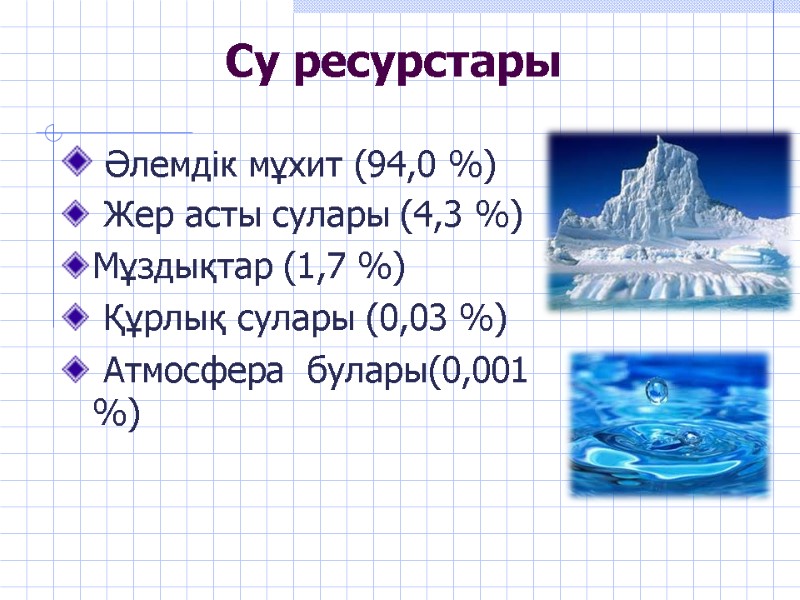 Су ресурстары

Әлемдік мұхит (94,0 %)

Жер асты сулары (4,3 %)

Мұздықтар (1,7 %)

Құрлық сулары (0,03 %)

Атмосфера булары(0,001 %)